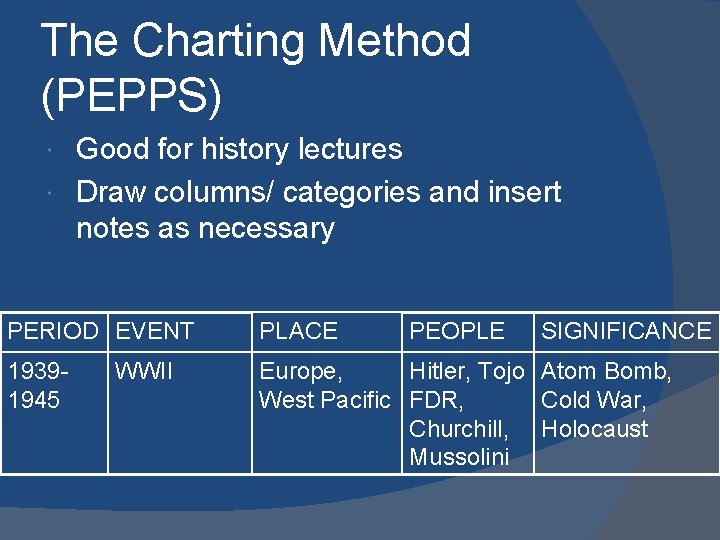 The Charting Method (PEPPS)

Good for history lectures

Draw columns/ categories and insert notes as necessary

| PERIOD | EVENT | PLACE | PEOPLE | SIGNIFICANCE |
|---|---|---|---|---|
| 1939-1945 | WWII | Europe, West Pacific | Hitler, Tojo FDR, Churchill, Mussolini | Atom Bomb, Cold War, Holocaust |